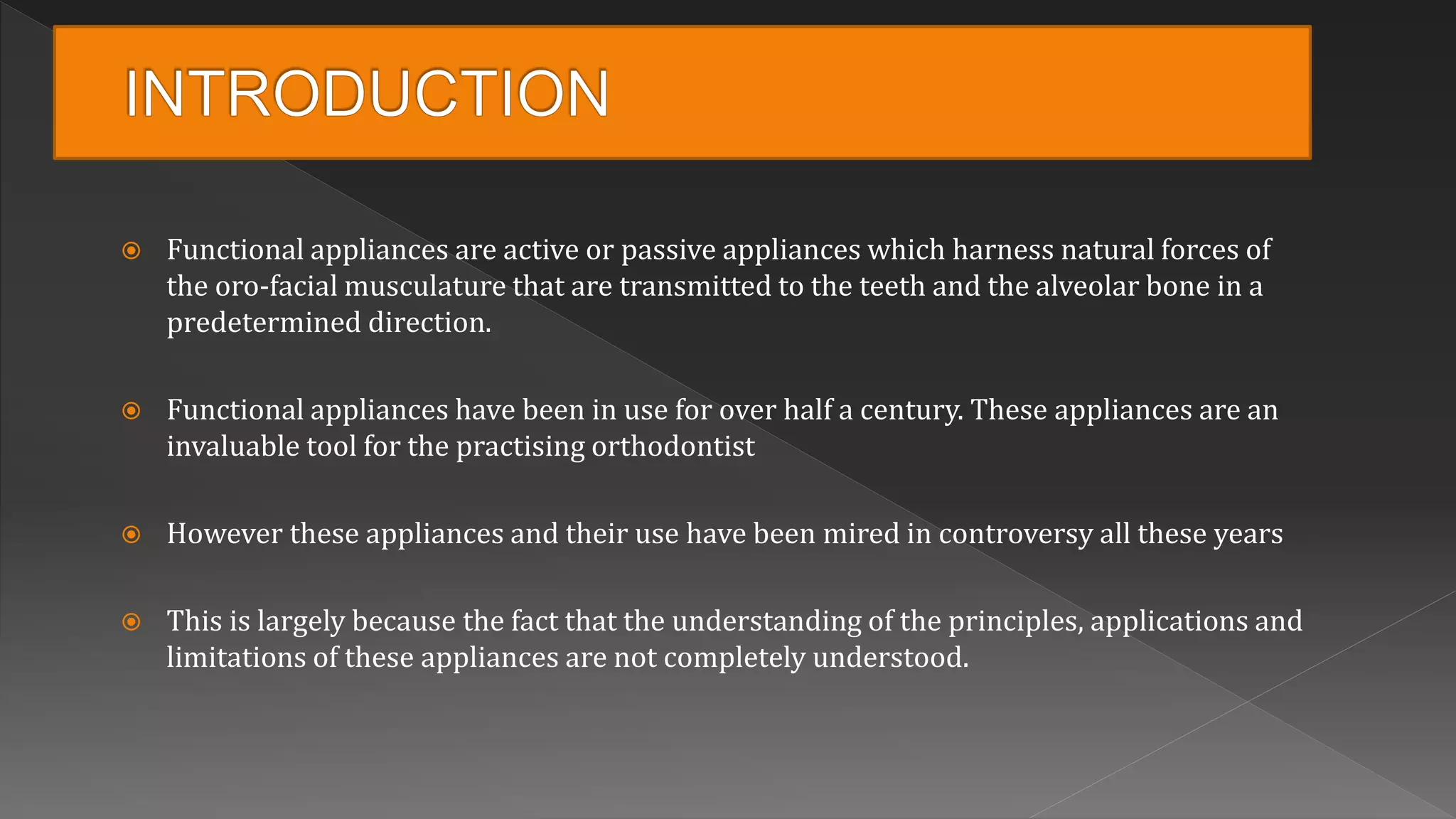 INTRODUCTION

Functional appliances are active or passive appliances which harness natural forces of the oro-facial musculature that are transmitted to the teeth and the alveolar bone in a predetermined direction.

Functional appliances have been in use for over half a century. These appliances are an invaluable tool for the practising orthodontist

However these appliances and their use have been mired in controversy all these years

This is largely because the fact that the understanding of the principles, applications and limitations of these appliances are not completely understood.